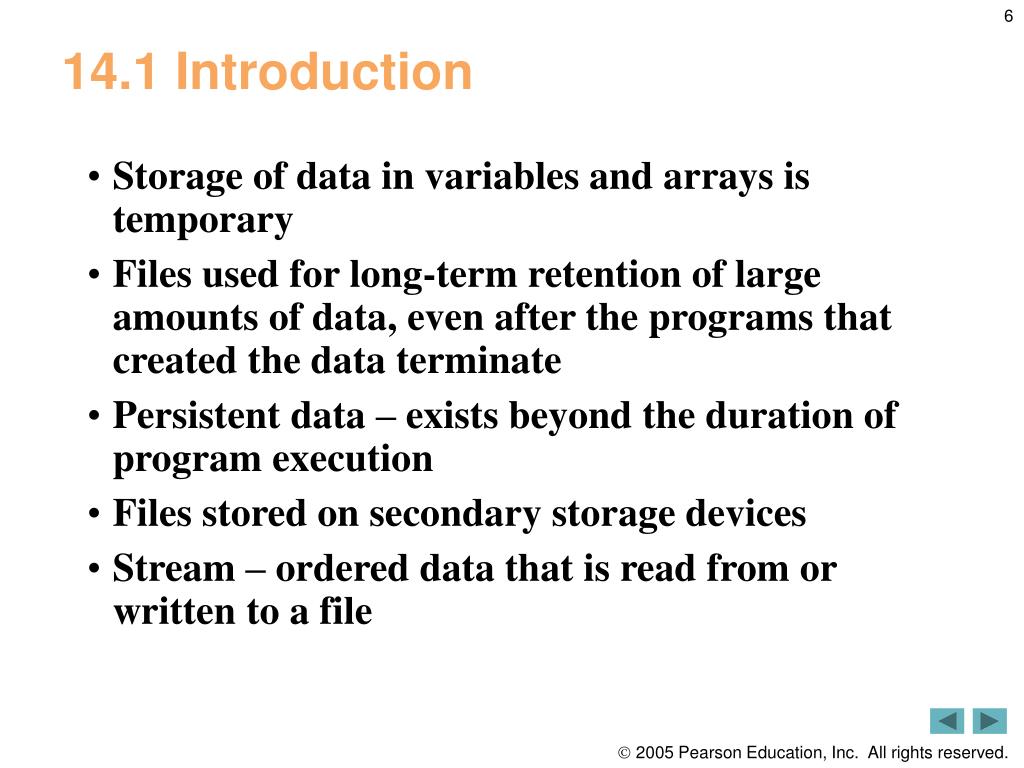 6

14.1 Introduction

• Storage of data in variables and arrays is temporary
• Files used for long-term retention of large amounts of data, even after the programs that created the data terminate
• Persistent data – exists beyond the duration of program execution
• Files stored on secondary storage devices
• Stream – ordered data that is read from or written to a file

© 2005 Pearson Education, Inc. All rights reserved.